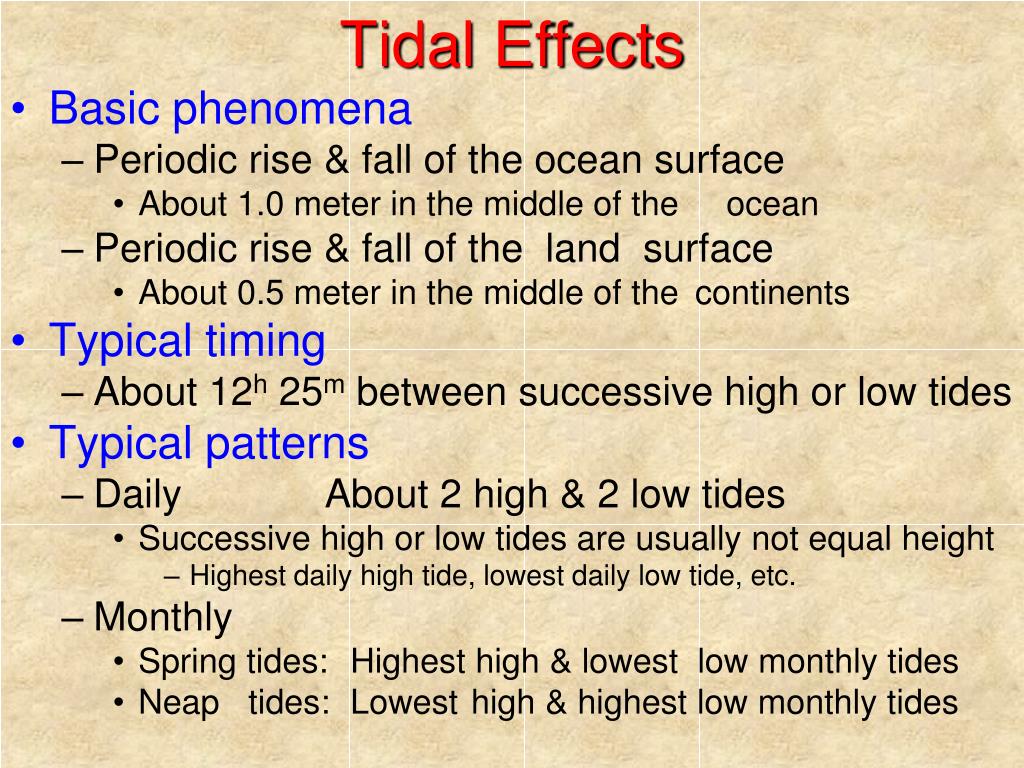 Tidal Effects

• Basic phenomena
– Periodic rise & fall of the ocean surface
• About 1.0 meter in the middle of the ocean
– Periodic rise & fall of the land surface
• About 0.5 meter in the middle of the continents
• Typical timing
– About $12^h$ $25^m$ between successive high or low tides
• Typical patterns
– Daily About 2 high & 2 low tides
• Successive high or low tides are usually not equal height
– Highest daily high tide, lowest daily low tide, etc.
– Monthly
• Spring tides: Highest high & lowest low monthly tides
• Neap tides: Lowest high & highest low monthly tides